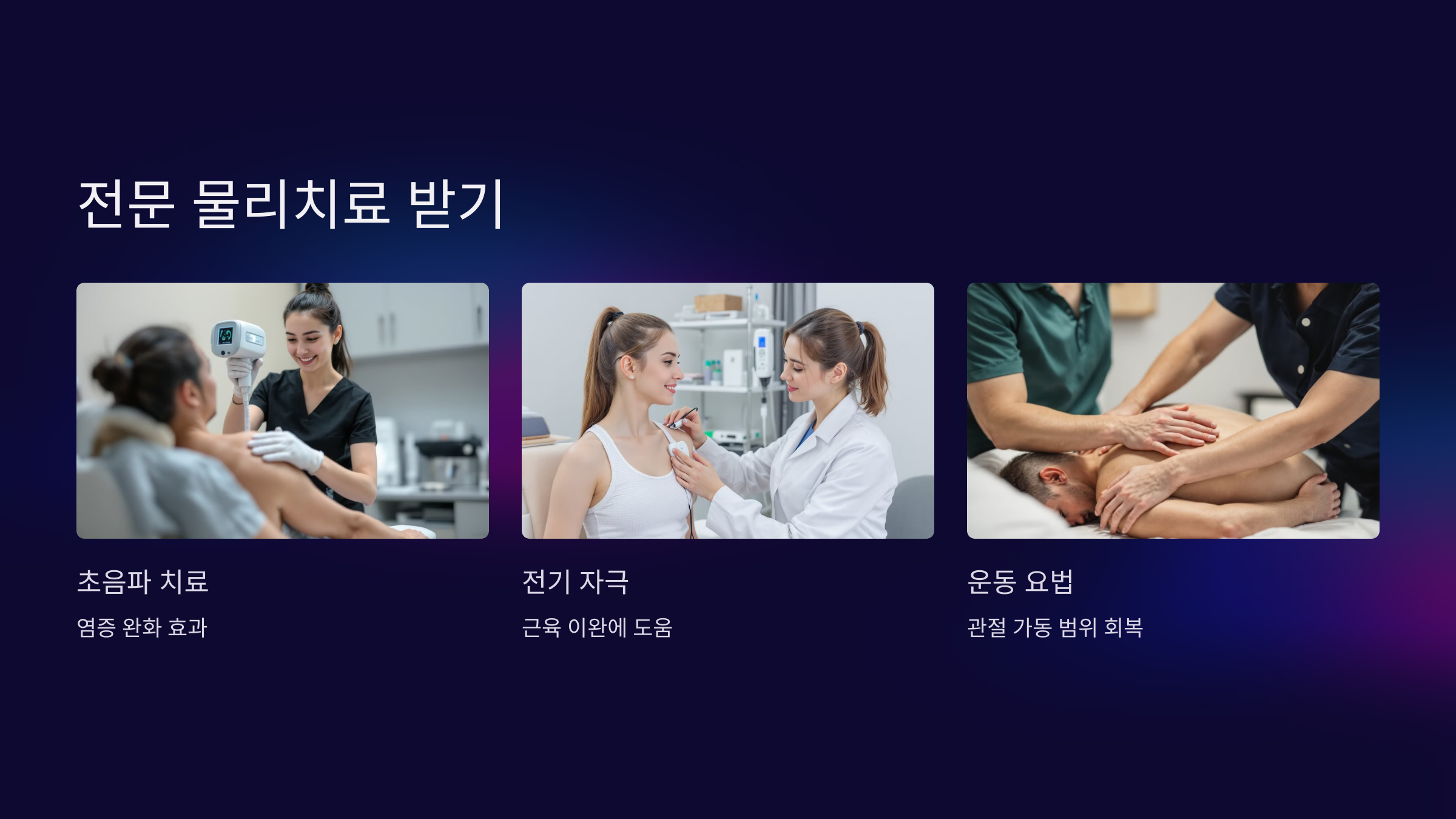 전문 물리치료 받기

초음파 치료

염증 완화 효과

전기 자극

근육 이완에 도움

운동 요법

관절 가동 범위 회복